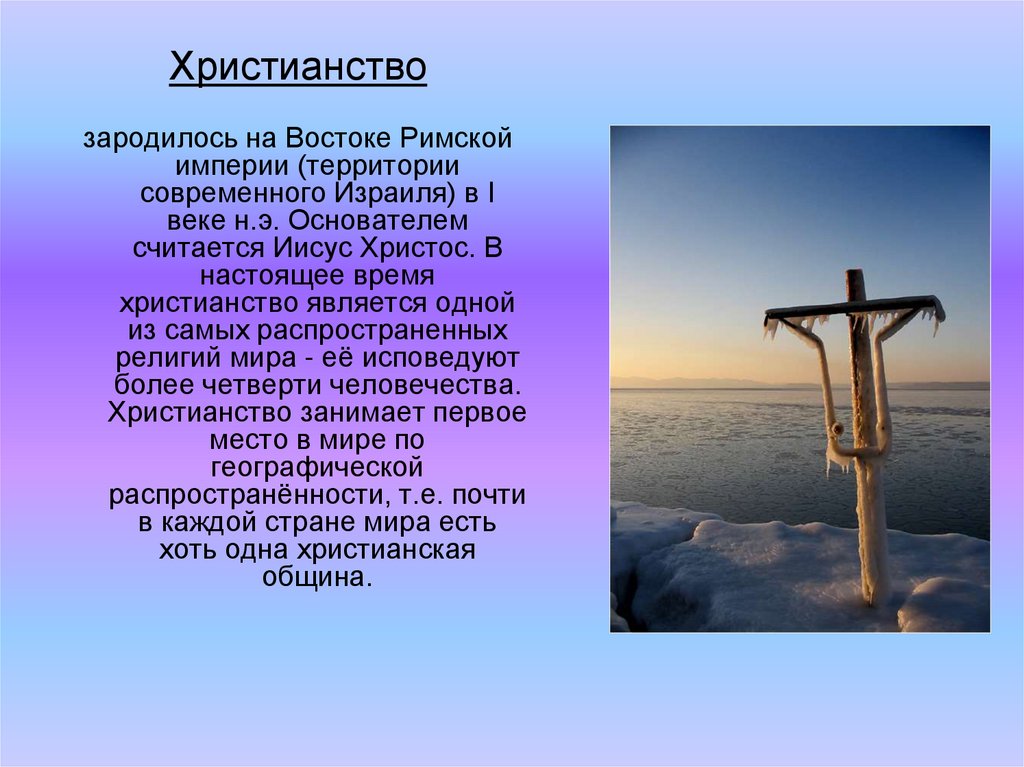 Христианство

зародилось на Востоке Римской империи (территории современного Израиля) в I веке н.э. Основателем считается Иисус Христос. В настоящее время христианство является одной из самых распространенных религий мира - её исповедуют более четверти человечества. Христианство занимает первое место в мире по географической распространённости, т.е. почти в каждой стране мира есть хоть одна христианская община.